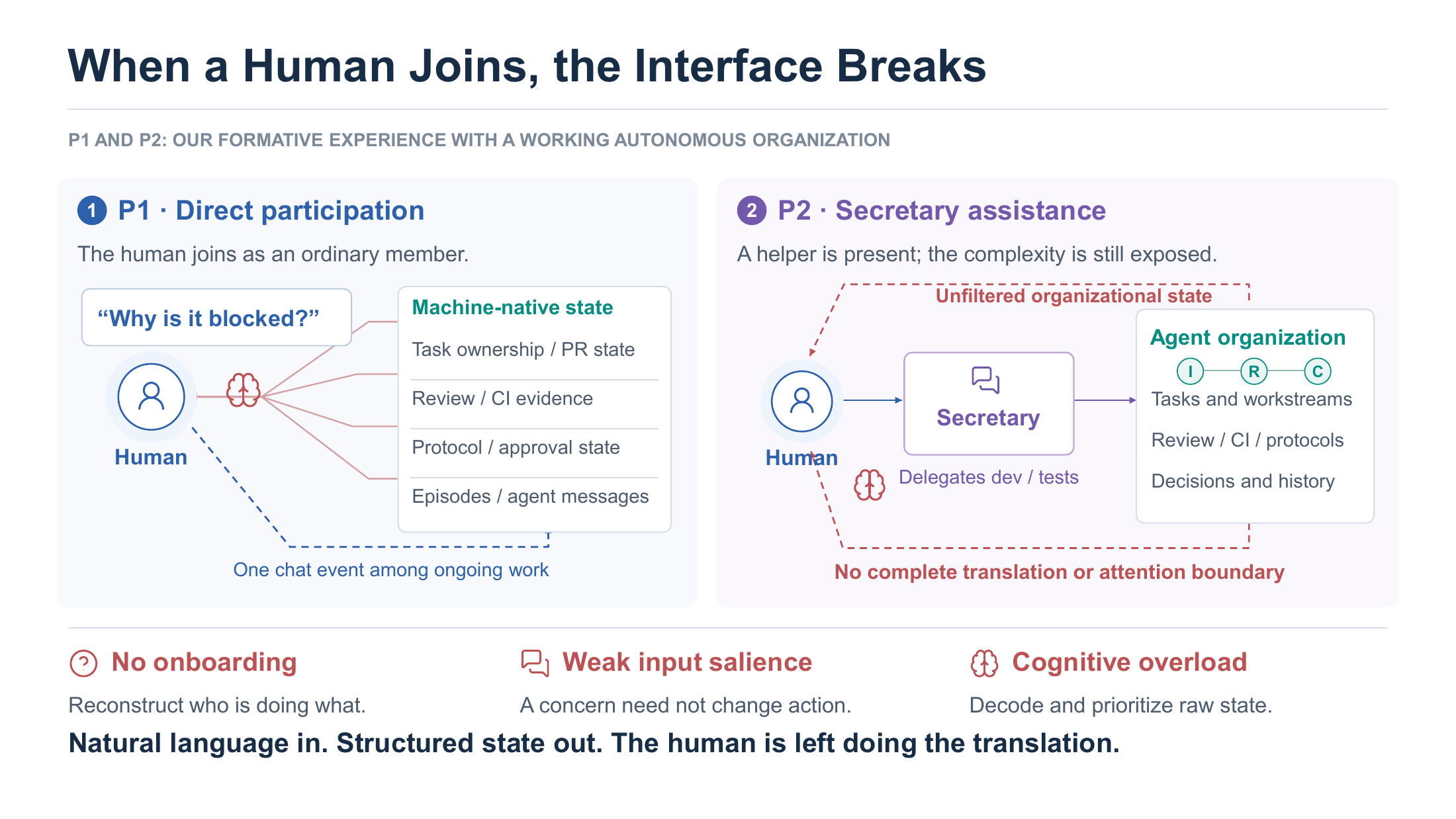 When a Human Joins, the Interface Breaks

P1 AND P2: OUR FORMATIVE EXPERIENCE WITH A WORKING AUTONOMOUS ORGANIZATION

1 P1 · Direct participation

The human joins as an ordinary member.

"Why is it blocked?"

Human

Machine-native state

Task ownership / PR state

Review / CI evidence

Protocol / approval state

Episodes / agent messages

One chat event among ongoing work

2 P2 · Secretary assistance

A helper is present; the complexity is still exposed.

Unfiltered organizational state

Human

Secretary

Delegates dev / tests

Agent organization

I R C

Tasks and workstreams

Review / CI / protocols

Decisions and history

No complete translation or attention boundary

No onboarding

Reconstruct who is doing what.

Weak input salience

A concern need not change action.

Cognitive overload

Decode and prioritize raw state.

Natural language in. Structured state out. The human is left doing the translation.